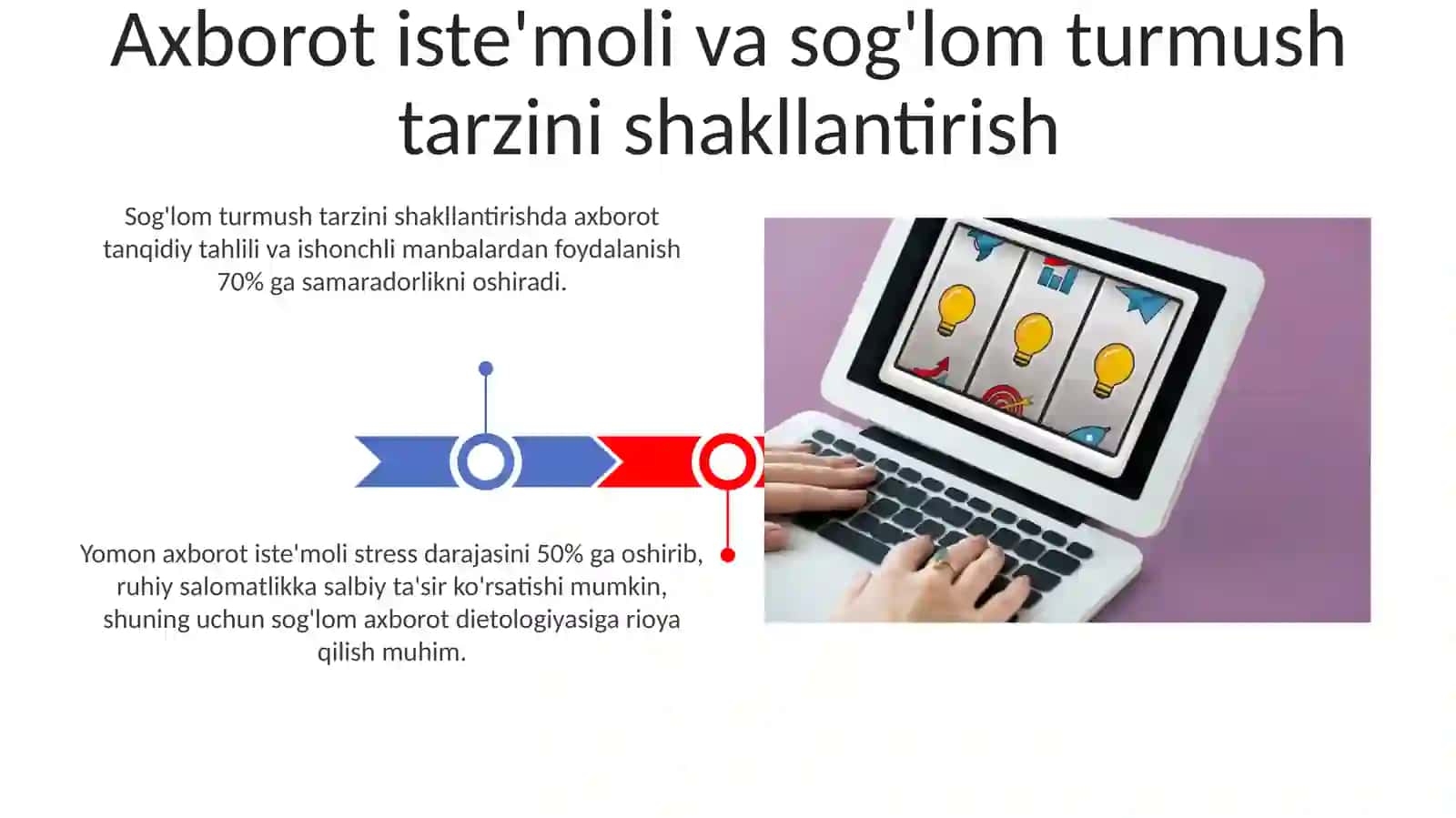 Axborot iste'moli va sog'lom turmush tarzini shakllantirish

Sog'lom turmush tarzini shakllantirishda axborot tanqidiy tahlili va ishonchli manbalardan foydalanish 70% ga samaradorlikni oshiradi.

Yomon axborot iste'moli stress darajasini 50% ga oshirib, ruhiy salomatlikka salbiy ta'sir ko'rsatishi mumkin, shuning uchun sog'lom axborot dietologiyasiga rioya qilish muhim.